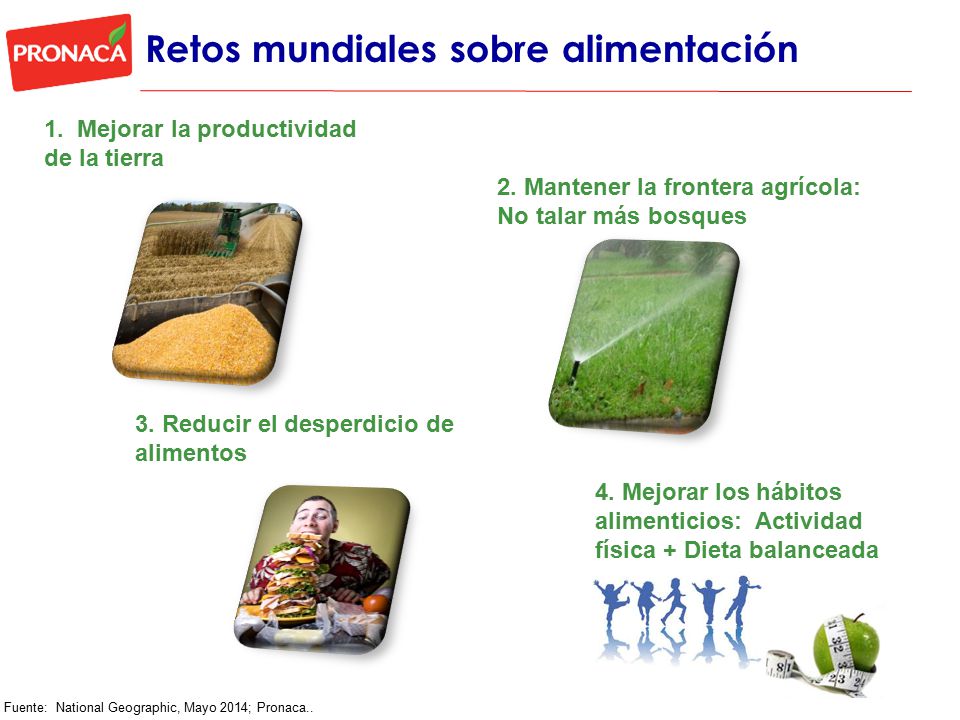 PRONACA

Retos mundiales sobre alimentación

1. Mejorar la productividad de la tierra

2. Mantener la frontera agrícola: No talar más bosques

3. Reducir el desperdicio de alimentos

4. Mejorar los hábitos alimenticios: Actividad física + Dieta balanceada

Fuente: National Geographic, Mayo 2014; Pronaca..